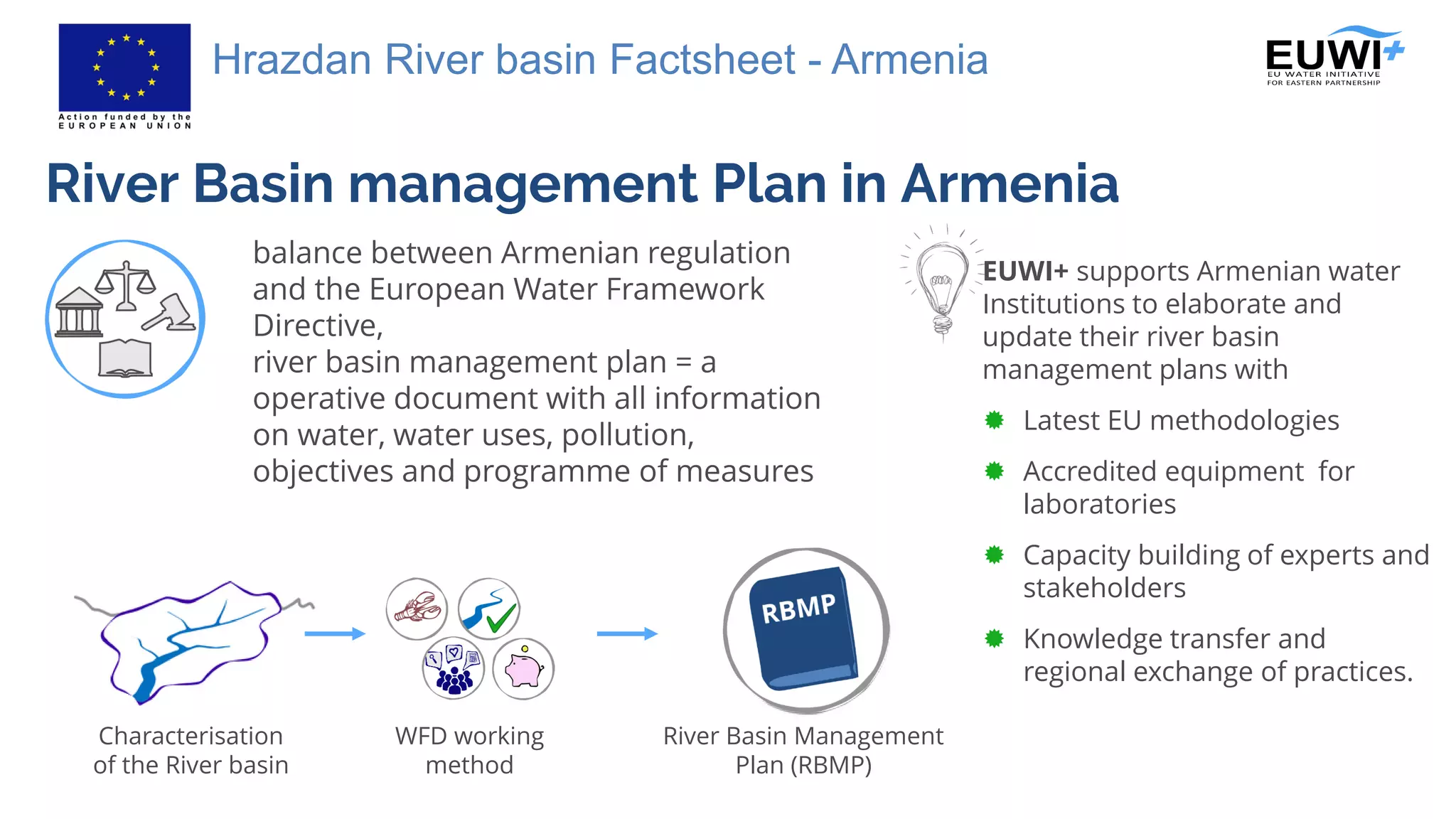 Action funded by the EUROPEAN UNION

Hrazdan River basin Factsheet - Armenia

EUWI+
EU WATER INITIATIVE FOR EASTERN PARTNERSHIP

River Basin management Plan in Armenia

balance between Armenian regulation and the European Water Framework Directive,
river basin management plan = a operative document with all information on water, water uses, pollution, objectives and programme of measures

EUWI+ supports Armenian water Institutions to elaborate and update their river basin management plans with

Latest EU methodologies

Accredited equipment for laboratories

Capacity building of experts and stakeholders

Knowledge transfer and regional exchange of practices.

Characterisation of the River basin

WFD working method

RBMP

River Basin Management Plan (RBMP)